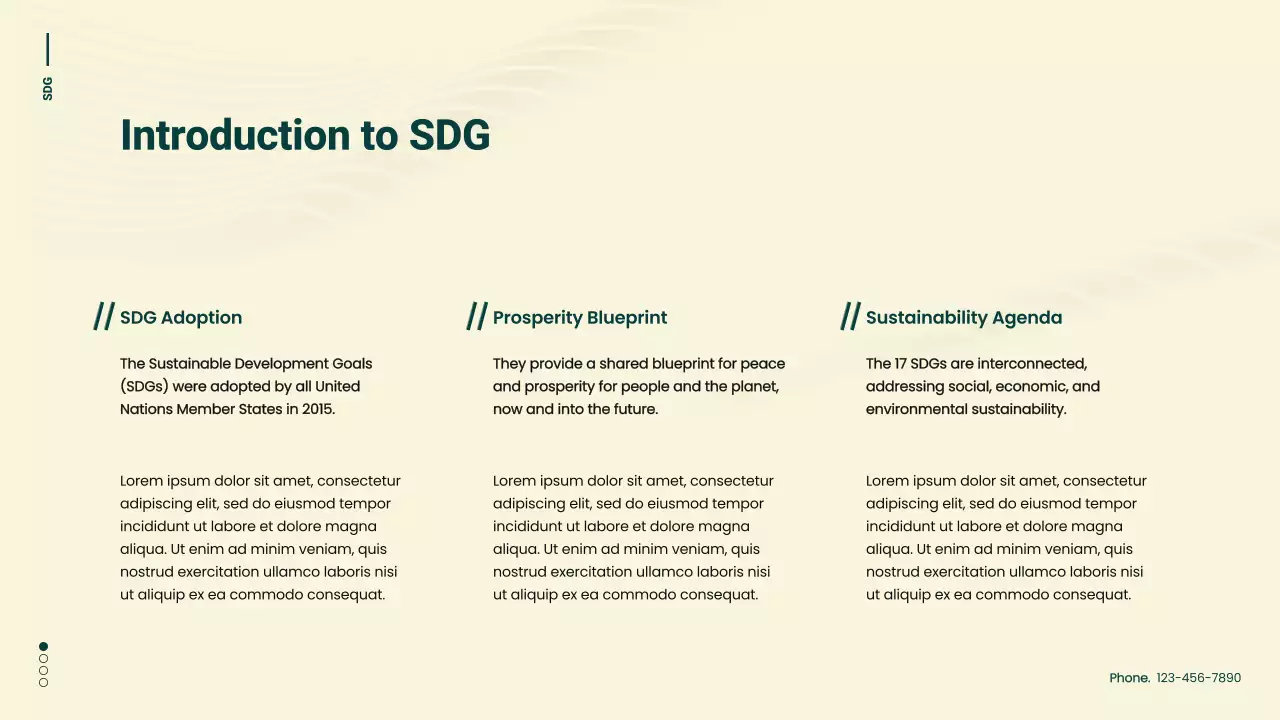 SDG

Introduction to SDG

// SDG Adoption

The Sustainable Development Goals (SDGs) were adopted by all United Nations Member States in 2015.

Lorem ipsum dolor sit amet, consectetur adipiscing elit, sed do eiusmod tempor incididunt ut labore et dolore magna aliqua. Ut enim ad minim veniam, quis nostrud exercitation ullamco laboris nisi ut aliquip ex ea commodo consequat.

// Prosperity Blueprint

They provide a shared blueprint for peace and prosperity for people and the planet, now and into the future.

Lorem ipsum dolor sit amet, consectetur adipiscing elit, sed do eiusmod tempor incididunt ut labore et dolore magna aliqua. Ut enim ad minim veniam, quis nostrud exercitation ullamco laboris nisi ut aliquip ex ea commodo consequat.

// Sustainability Agenda

The 17 SDGs are interconnected, addressing social, economic, and environmental sustainability.

Lorem ipsum dolor sit amet, consectetur adipiscing elit, sed do eiusmod tempor incididunt ut labore et dolore magna aliqua. Ut enim ad minim veniam, quis nostrud exercitation ullamco laboris nisi ut aliquip ex ea commodo consequat.

Phone. 123-456-7890